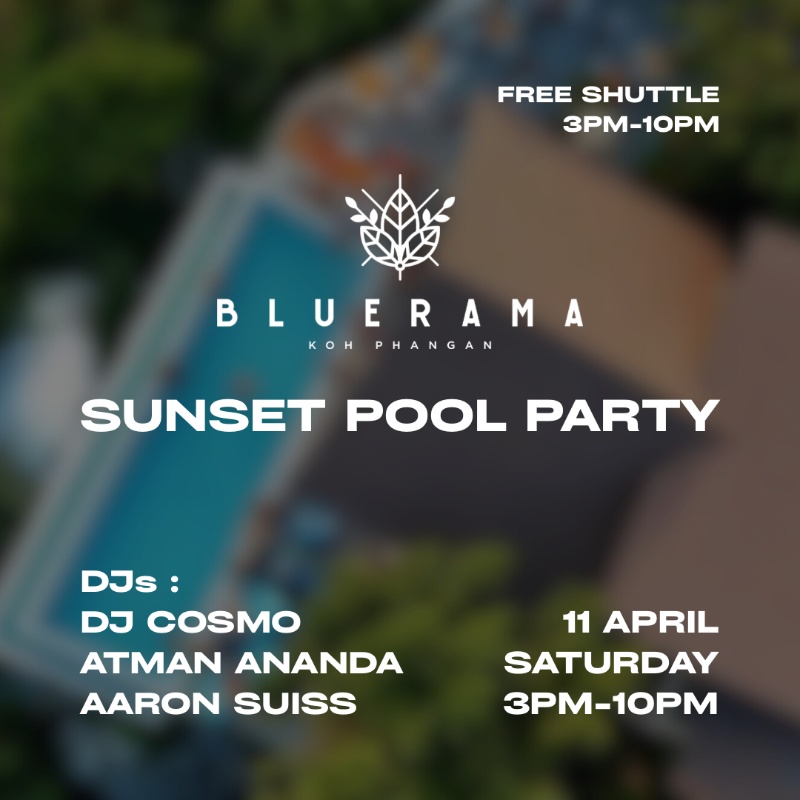 FREE SHUTTLE
3PM-10PM

BLUERAMA
KOH PHANGAN

SUNSET POOL PARTY

DJs :
DJ COSMO
ATMAN ANANDA
AARON SUISS

11 APRIL
SATURDAY
3PM-10PM